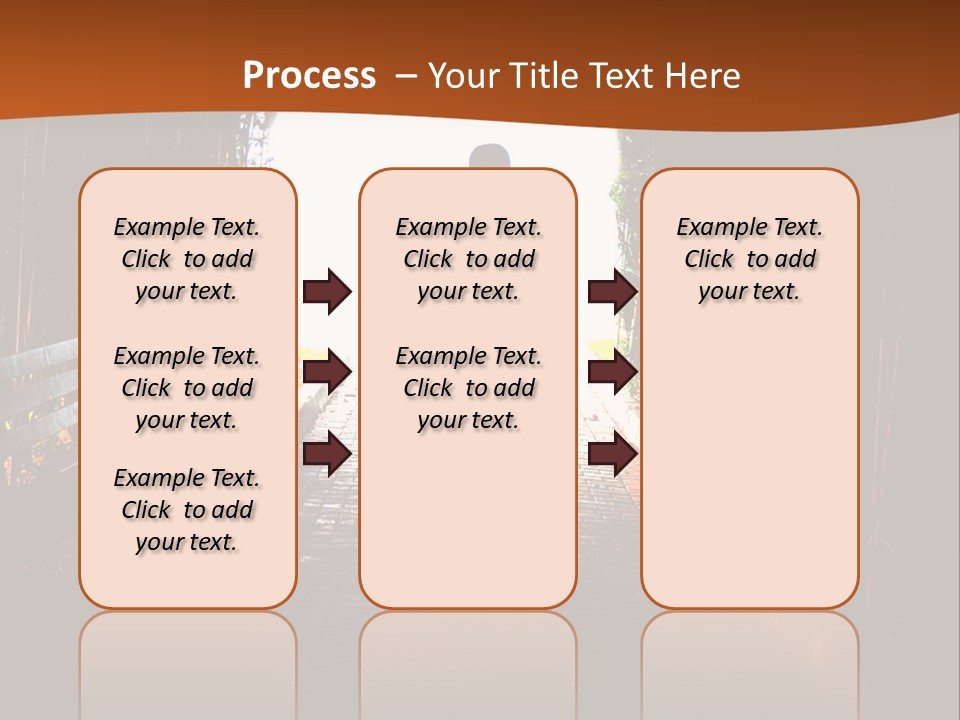 Process – Your Title Text Here

Example Text. Click to add your text.

Example Text. Click to add your text.

Example Text. Click to add your text.

Example Text. Click to add your text.

Example Text. Click to add your text.

Example Text. Click to add your text.